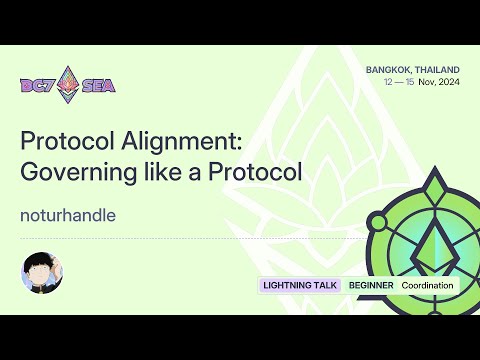 DC7 SEA

BANGKOK, THAILAND
12 — 15 Nov, 2024

Protocol Alignment: Governing like a Protocol

noturhandle

LIGHTNING TALK BEGINNER Coordination